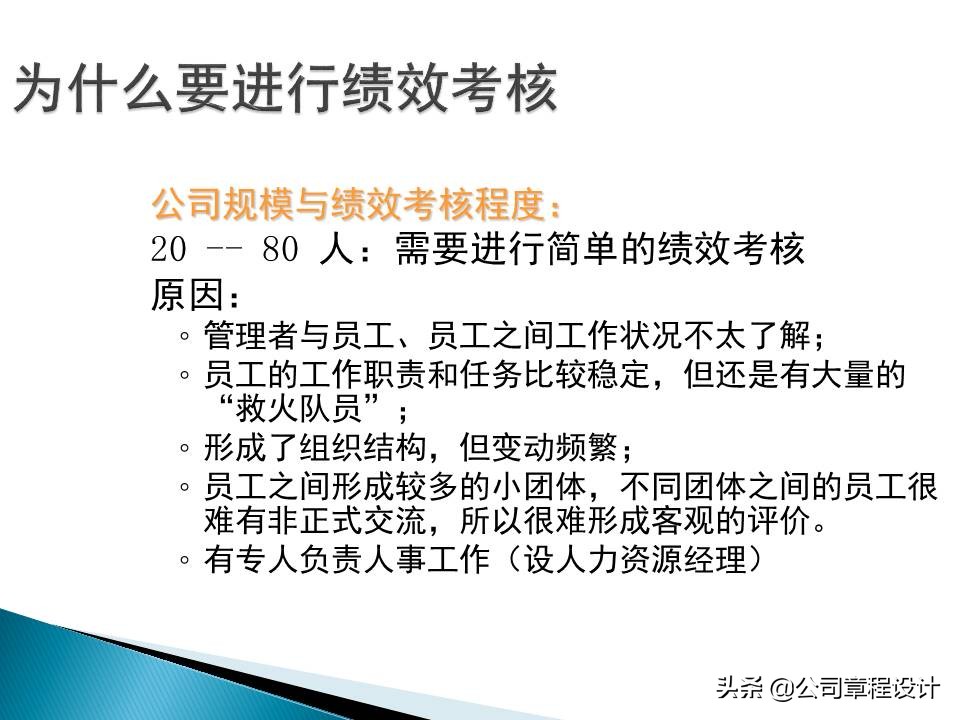 为什么要进行绩效考核

公司规模与绩效考核程度：
20 -- 80 人：需要进行简单的绩效考核
原因：
◦ 管理者与员工、员工之间工作状况不太了解；
◦ 员工的工作职责和任务比较稳定，但还是有大量的“救火队员”；
◦ 形成了组织结构，但变动频繁；
◦ 员工之间形成较多的小团体，不同团体之间的员工很难有非正式交流，所以很难形成客观的评价。
◦ 有专人负责人事工作（设人力资源经理）

头条 @公司章程设计